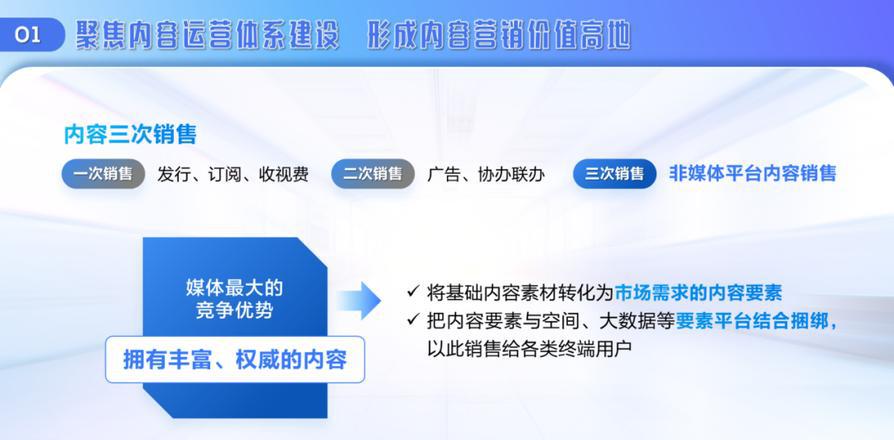 01 聚焦内容运营体系建设 形成内容营销价值高地

内容三次销售

一次销售 发行、订阅、收视费 二次销售 广告、协办联办 三次销售 非媒体平台内容销售

媒体最大的竞争优势

拥有丰富、权威的内容

✓ 将基础内容素材转化为市场需求的内容要素
✓ 把内容要素与空间、大数据等要素平台结合捆绑，以此销售给各类终端用户